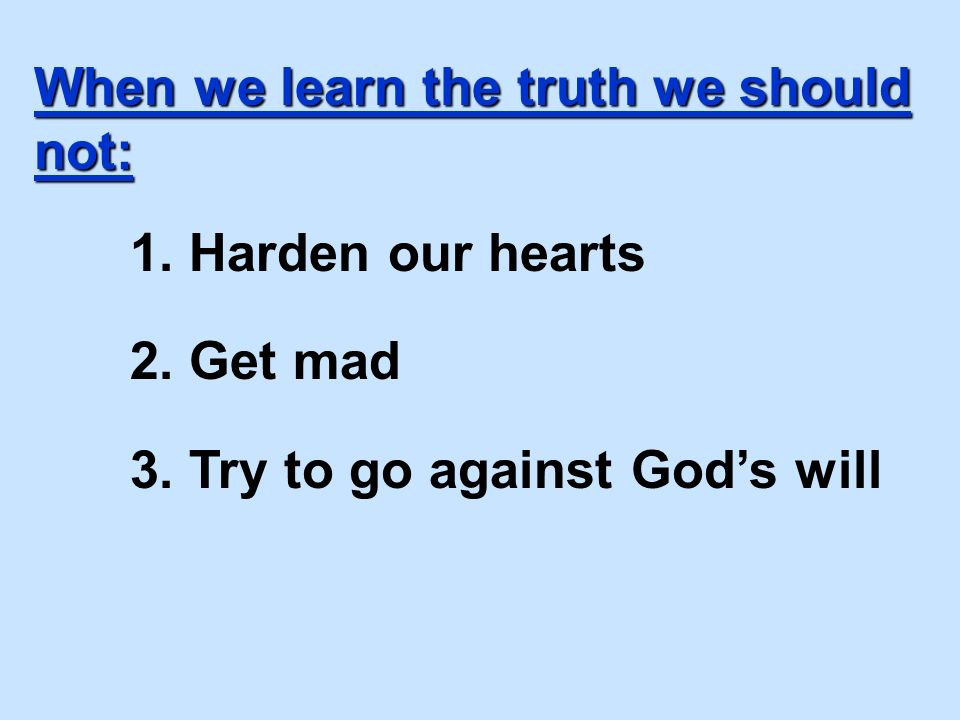 When we learn the truth we should not:

1. Harden our hearts

2. Get mad

3. Try to go against God’s will